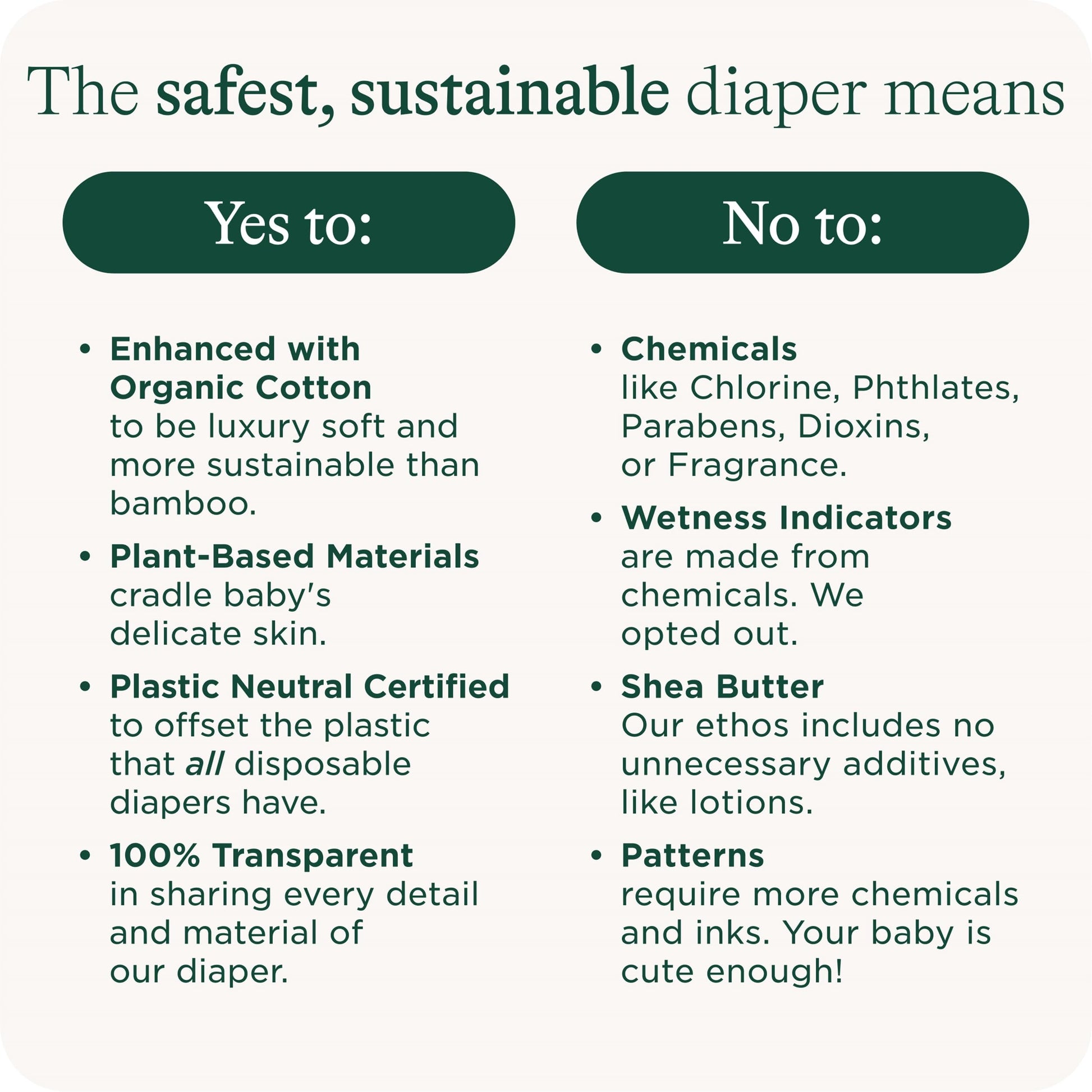 The safest, sustainable diaper means

Yes to:

• Enhanced with Organic Cotton
to be luxury soft and more sustainable than bamboo.

• Plant-Based Materials
cradle baby's delicate skin.

• Plastic Neutral Certified
to offset the plastic that all disposable diapers have.

• 100% Transparent
in sharing every detail and material of our diaper.

No to:

• Chemicals
like Chlorine, Phthlates, Parabens, Dioxins, or Fragrance.

• Wetness Indicators
are made from chemicals. We opted out.

• Shea Butter
Our ethos includes no unnecessary additives, like lotions.

• Patterns
require more chemicals and inks. Your baby is cute enough!